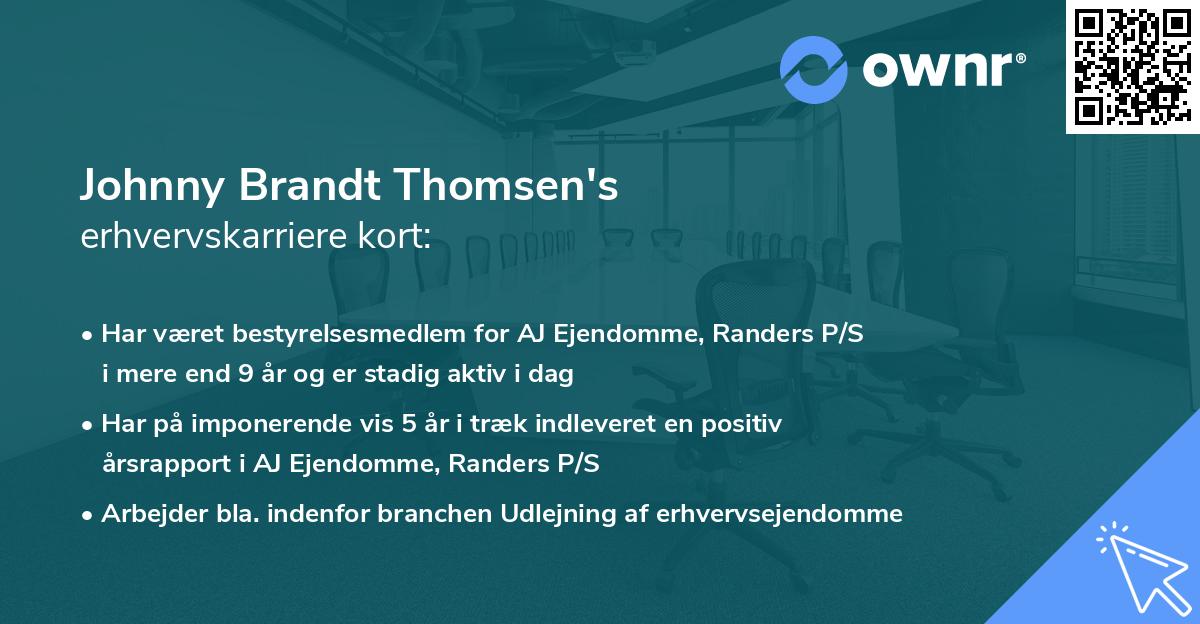 ownr®

Johnny Brandt Thomsen's
erhvervskarriere kort:

• Har været bestyrelsesmedlem for AJ Ejendomme, Randers P/S i mere end 9 år og er stadig aktiv i dag

• Har på imponerende vis 5 år i træk indleveret en positiv årsrapport i AJ Ejendomme, Randers P/S

• Arbejder bla. indenfor branchen Udlejning af erhvervsejendomme